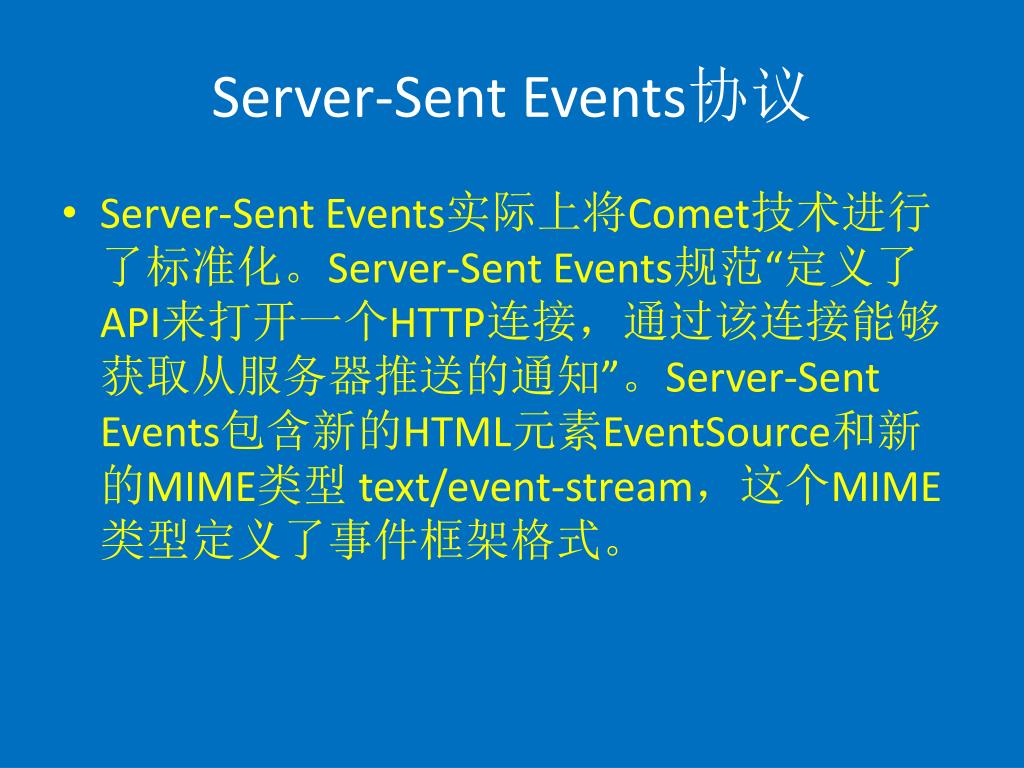 Server-Sent Events协议

• Server-Sent Events实际上将Comet技术进行了标准化。Server-Sent Events规范“定义了API来打开一个HTTP连接，通过该连接能够获取从服务器推送的通知”。Server-Sent Events包含新的HTML元素EventSource和新的MIME类型 text/event-stream，这个MIME类型定义了事件框架格式。